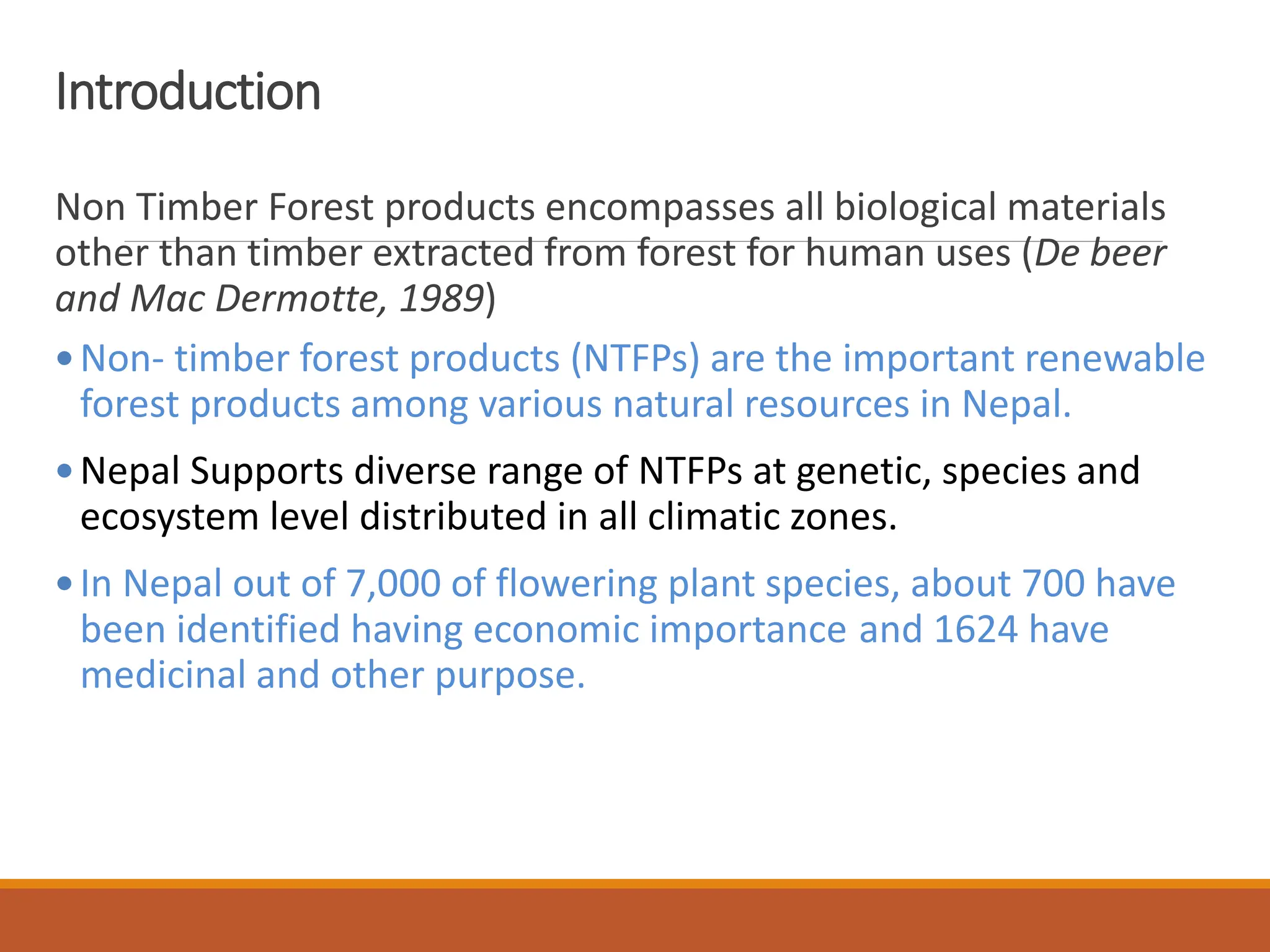 Introduction

Non Timber Forest products encompasses all biological materials other than timber extracted from forest for human uses (De beer and Mac Dermotte, 1989)

• Non- timber forest products (NTFPs) are the important renewable forest products among various natural resources in Nepal.

• Nepal Supports diverse range of NTFPs at genetic, species and ecosystem level distributed in all climatic zones.

• In Nepal out of 7,000 of flowering plant species, about 700 have been identified having economic importance and 1624 have medicinal and other purpose.